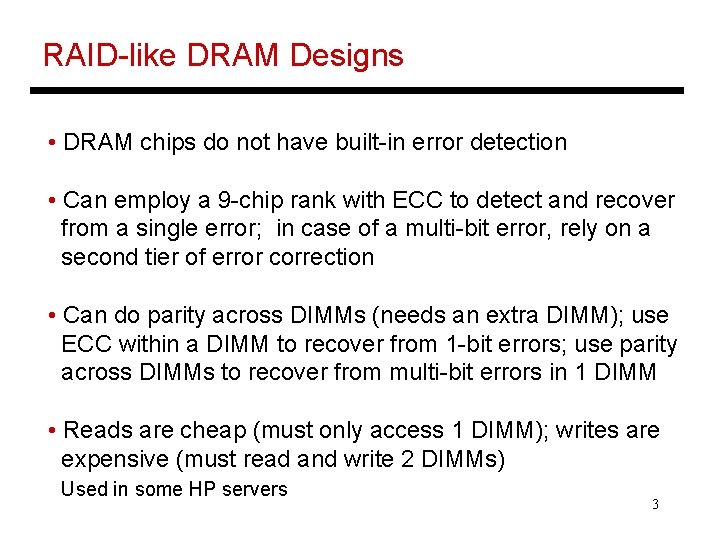 RAID-like DRAM Designs

• DRAM chips do not have built-in error detection

• Can employ a 9-chip rank with ECC to detect and recover from a single error; in case of a multi-bit error, rely on a second tier of error correction

• Can do parity across DIMMs (needs an extra DIMM); use ECC within a DIMM to recover from 1-bit errors; use parity across DIMMs to recover from multi-bit errors in 1 DIMM

• Reads are cheap (must only access 1 DIMM); writes are expensive (must read and write 2 DIMMs)
Used in some HP servers

3